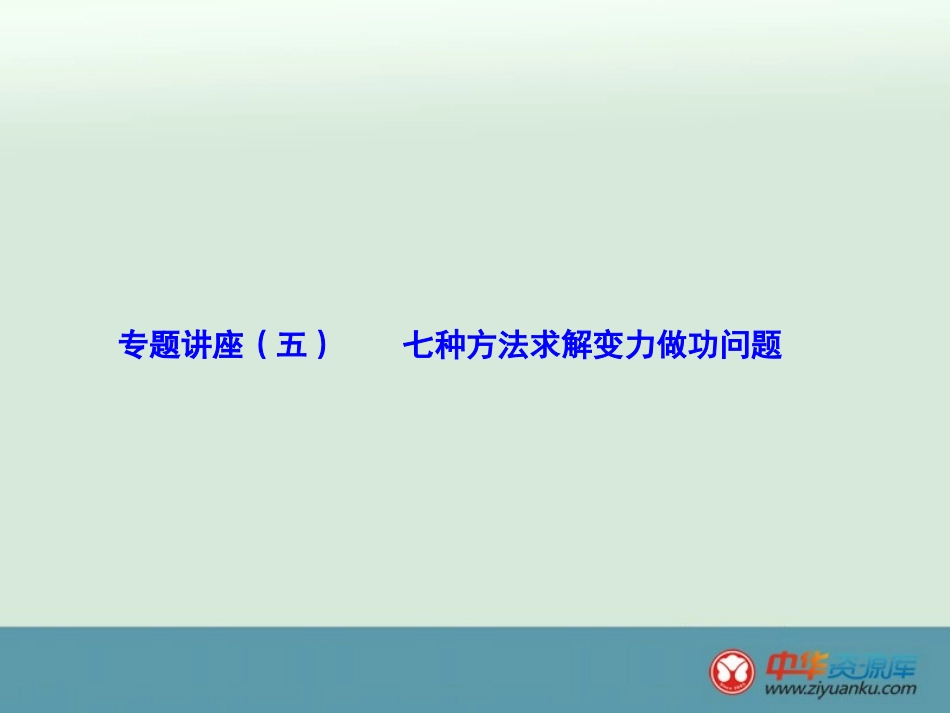 专题讲座（五）　七种方法求解变力做功问题

中华资源库
www.ziyuanku.com